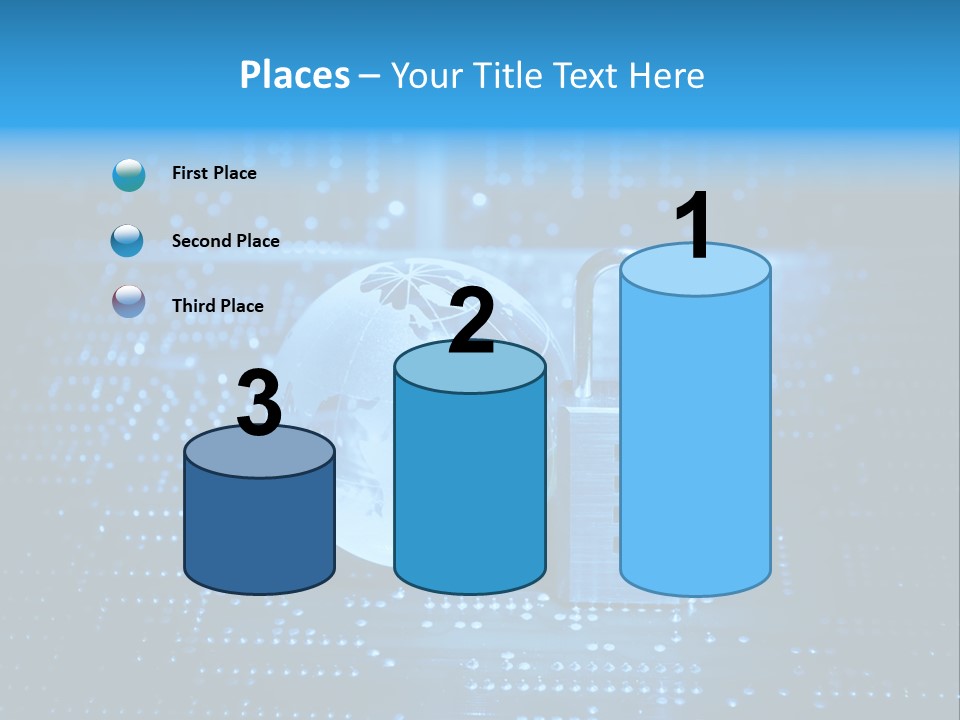 Places – Your Title Text Here

First Place

Second Place

Third Place

3

2

1